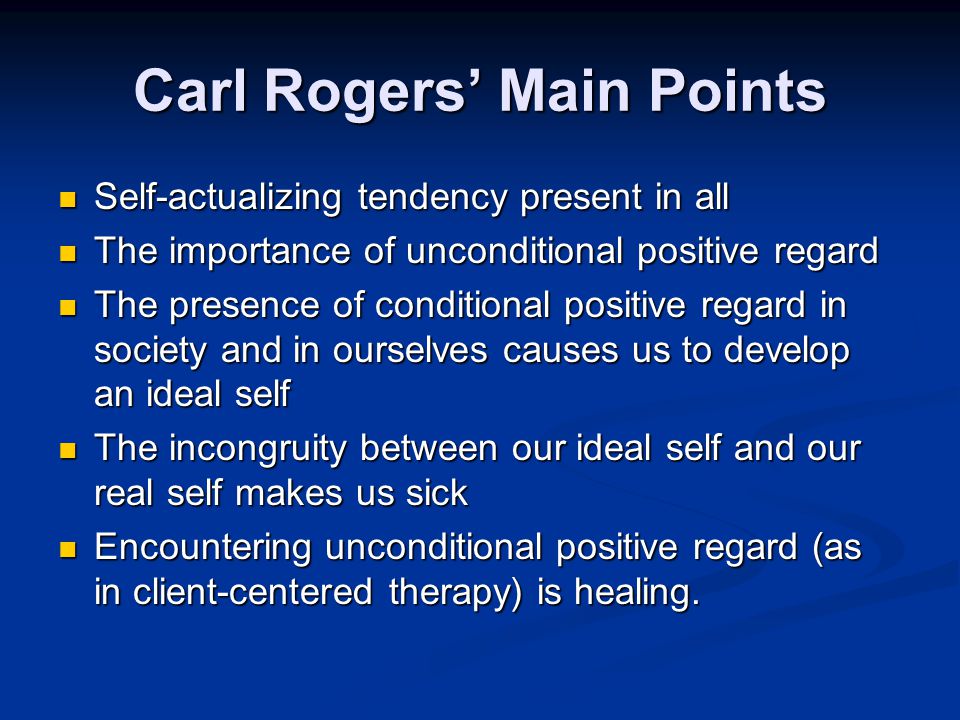 Carl Rogers’ Main Points

- Self-actualizing tendency present in all
- The importance of unconditional positive regard
- The presence of conditional positive regard in society and in ourselves causes us to develop an ideal self
- The incongruity between our ideal self and our real self makes us sick
- Encountering unconditional positive regard (as in client-centered therapy) is healing.